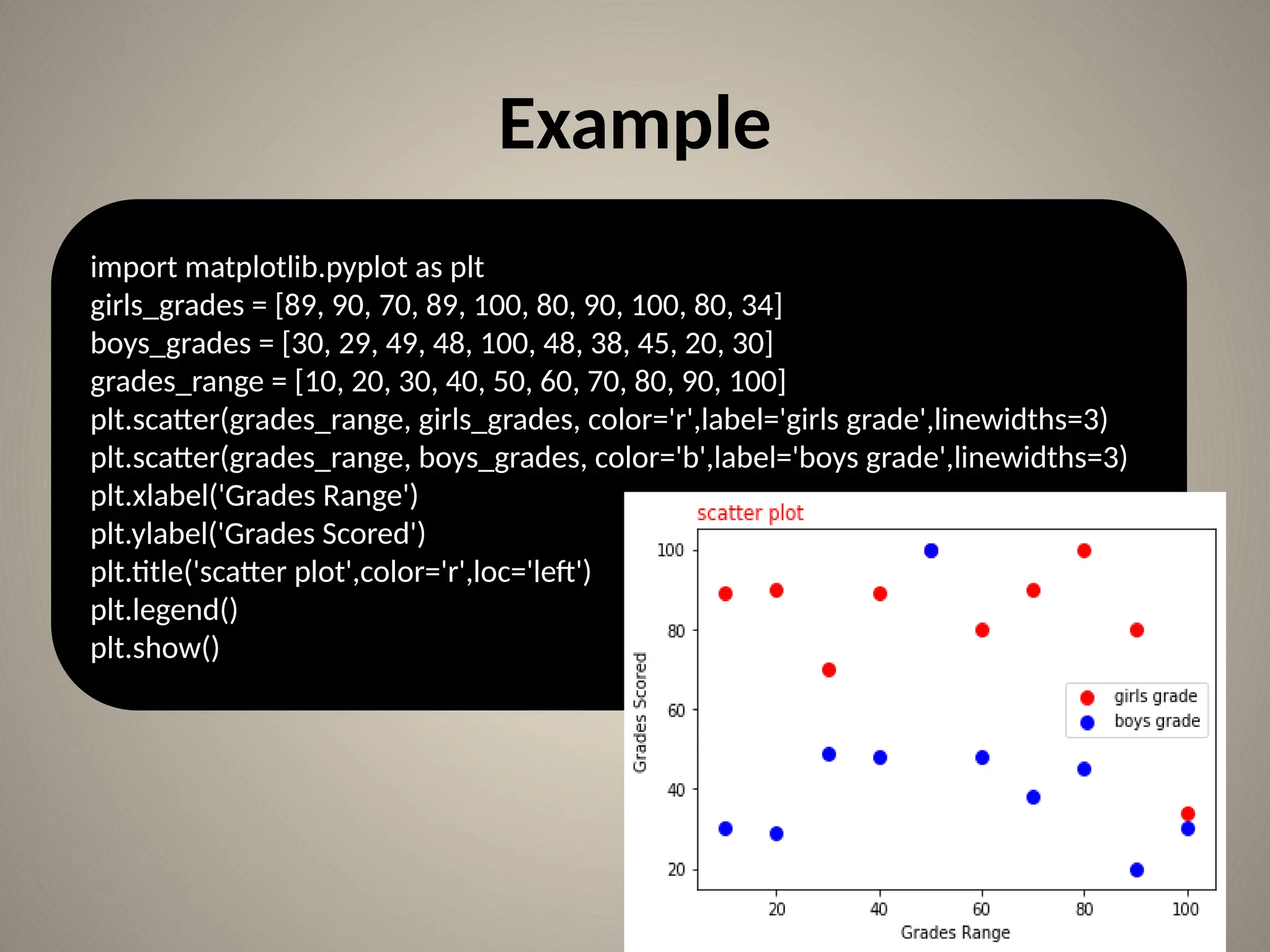 Example

import matplotlib.pyplot as plt
girls_grades = [89, 90, 70, 89, 100, 80, 90, 100, 80, 34]
boys_grades = [30, 29, 49, 48, 100, 48, 38, 45, 20, 30]
grades_range = [10, 20, 30, 40, 50, 60, 70, 80, 90, 100]
plt.scatter(grades_range, girls_grades, color='r',label='girls grade',linewidths=3)
plt.scatter(grades_range, boys_grades, color='b',label='boys grade',linewidths=3)
plt.xlabel('Grades Range')
plt.ylabel('Grades Scored')
plt.title('scatter plot',color='r',loc='left')
plt.legend()
plt.show()

scatter plot

100
80
60
40
20

Grades Scored

girls grade
boys grade

20 40 60 80 100

Grades Range